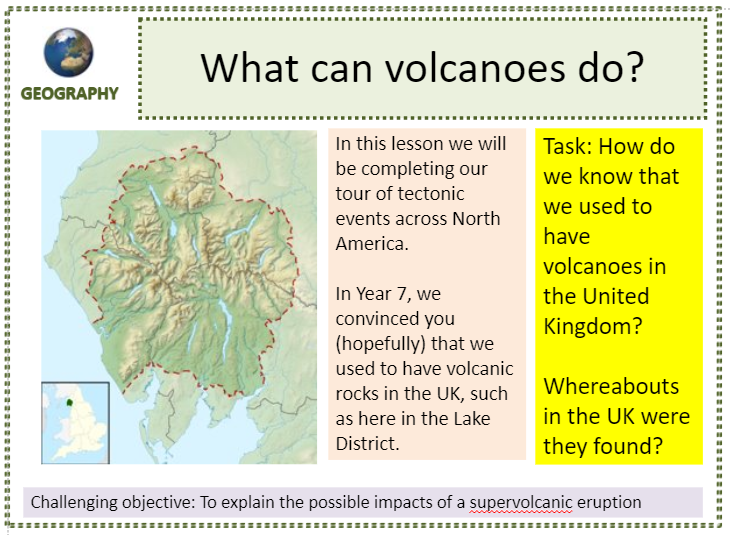 GEOGRAPHY

What can volcanoes do?

In this lesson we will be completing our tour of tectonic events across North America.

In Year 7, we convinced you (hopefully) that we used to have volcanic rocks in the UK, such as here in the Lake District.

Task: How do we know that we used to have volcanoes in the United Kingdom?

Whereabouts in the UK were they found?

Challenging objective: To explain the possible impacts of a supervolcanic eruption